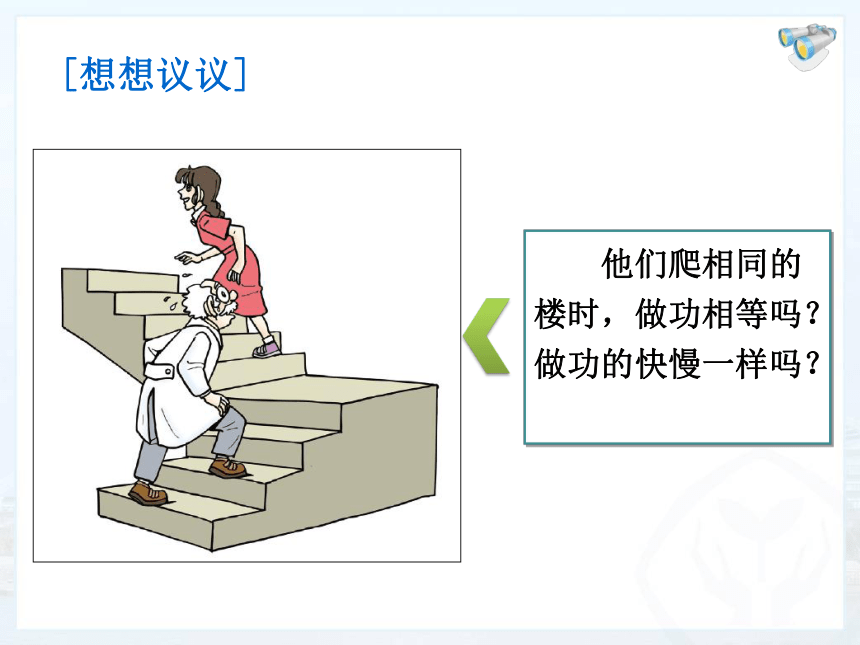 [想想议议]

他们爬相同的楼时，做功相等吗？做功的快慢一样吗？